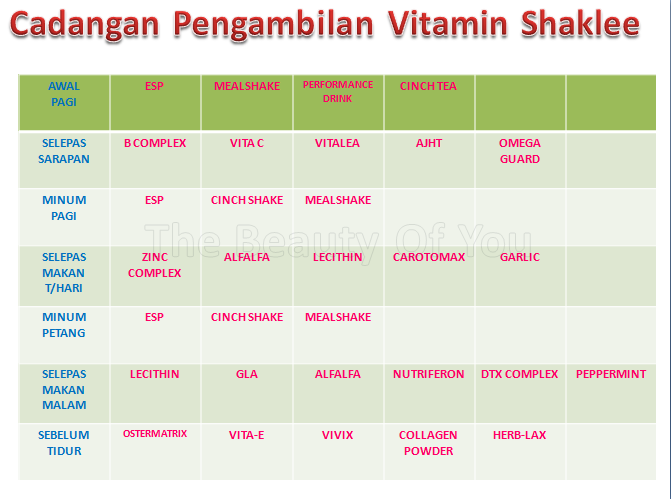 Cadangan Pengambilan Vitamin Shaklee

| AWAL PAGI | ESP | MEALSHAKE | PERFORMANCE DRINK | CINCH TEA | | |
|---|---|---|---|---|---|---|
| SELEPAS SARAPAN | B COMPLEX | VITA C | VITALEA | AJHT | OMEGA GUARD | |
| MINUM PAGI | ESP | CINCH SHAKE | MEALSHAKE | | | |
| SELEPAS MAKAN T/HARI | ZINC COMPLEX | ALFALFA | LECITHIN | CAROTOMAX | GARLIC | |
| MINUM PETANG | ESP | CINCH SHAKE | MEALSHAKE | | | |
| SELEPAS MAKAN MALAM | LECITHIN | GLA | ALFALFA | NUTRIFERON | DTX COMPLEX | PEPPERMINT |
| SEBELUM TIDUR | OSTERMATRIX | VITA-E | VIVIX | COLLAGEN POWDER | HERB-LAX | |

The Beauty Of You